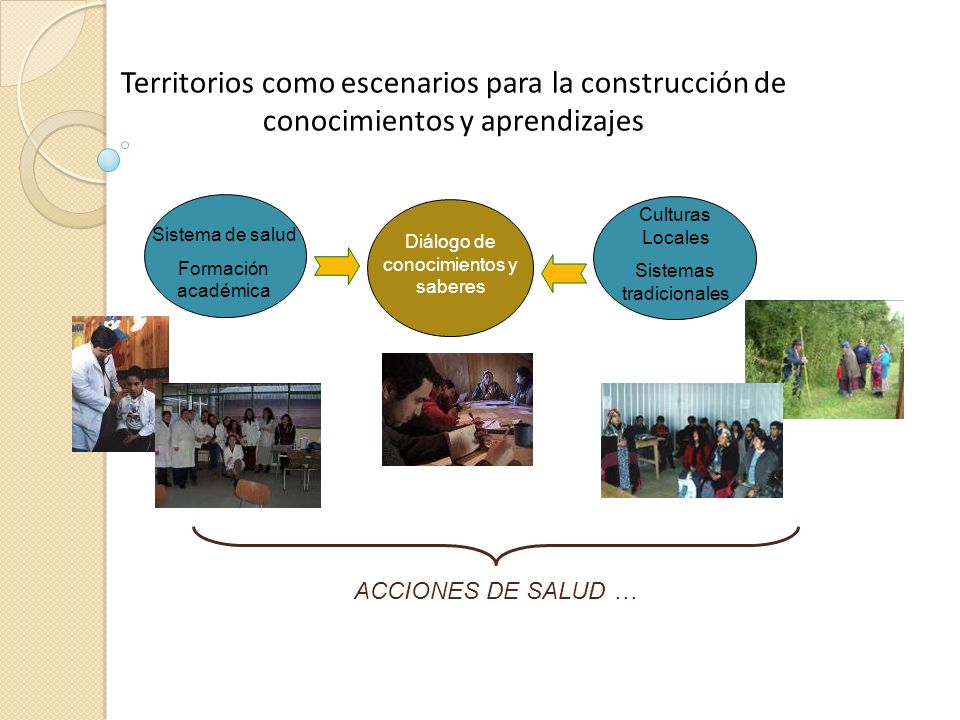 Territorios como escenarios para la construcción de conocimientos y aprendizajes

Sistema de salud
Formación académica

Diálogo de conocimientos y saberes

Culturas Locales
Sistemas tradicionales

ACCIONES DE SALUD …